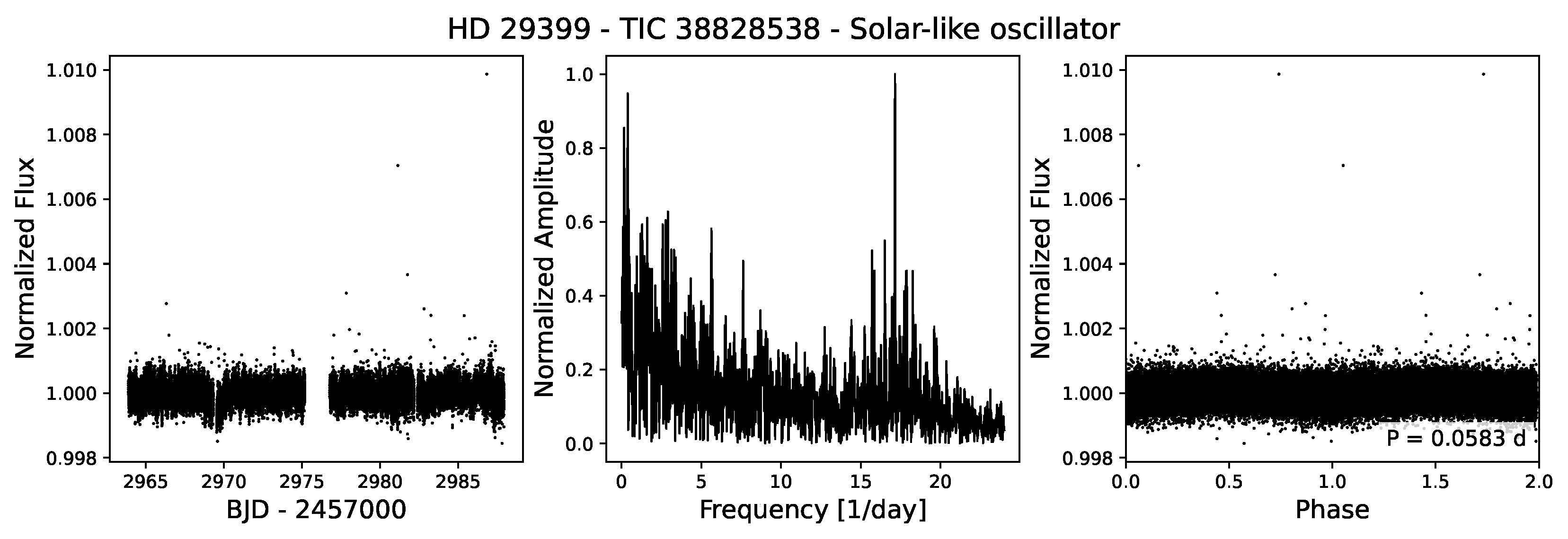 HD 29399 - TIC 38828538 - Solar-like oscillator

Normalized Flux

1.010
1.008
1.006
1.004
1.002
1.000
0.998

2965 2970 2975 2980 2985

BJD - 2457000

Normalized Amplitude

1.0
0.8
0.6
0.4
0.2
0.0

0 5 10 15 20

Frequency [1/day]

Normalized Flux

1.010
1.008
1.006
1.004
1.002
1.000
0.998

P = 0.0583 d

0.0 0.5 1.0 1.5 2.0

Phase